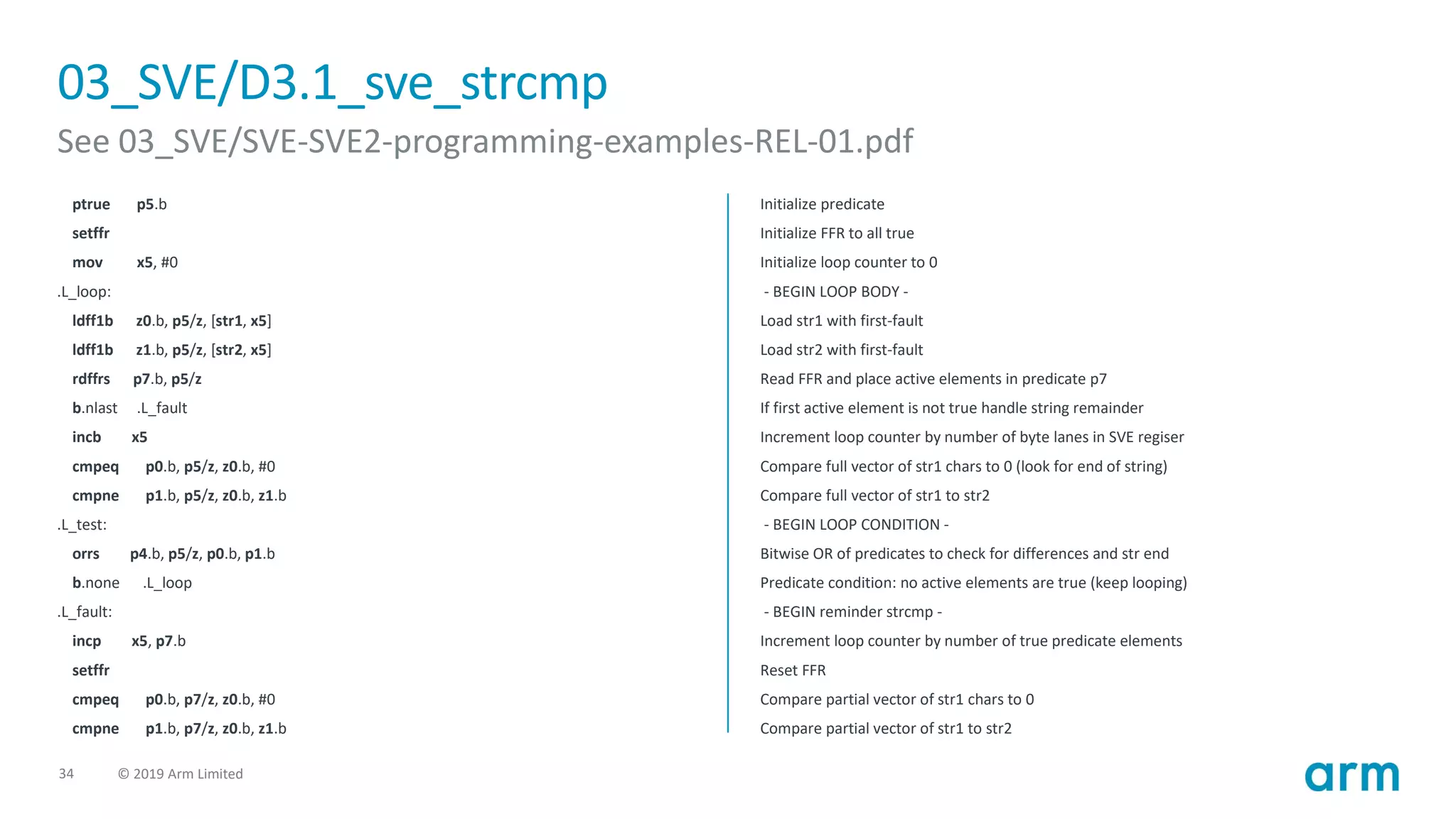 03_SVE/D3.1_sve_strcmp

See 03_SVE/SVE-SVE2-programming-examples-REL-01.pdf

ptrue p5.b
setffr
mov x5, #0
.L_loop:
ldff1b z0.b, p5/z, [str1, x5]
ldff1b z1.b, p5/z, [str2, x5]
rdffrs p7.b, p5/z
b.nlast .L_fault
incb x5
cmpeq p0.b, p5/z, z0.b, #0
cmpne p1.b, p5/z, z0.b, z1.b
.L_test:
orrs p4.b, p5/z, p0.b, p1.b
b.none .L_loop
.L_fault:
incp x5, p7.b
setffr
cmpeq p0.b, p7/z, z0.b, #0
cmpne p1.b, p7/z, z0.b, z1.b

Initialize predicate
Initialize FFR to all true
Initialize loop counter to 0
- BEGIN LOOP BODY -
Load str1 with first-fault
Load str2 with first-fault
Read FFR and place active elements in predicate p7
If first active element is not true handle string remainder
Increment loop counter by number of byte lanes in SVE regiser
Compare full vector of str1 chars to 0 (look for end of string)
Compare full vector of str1 to str2
- BEGIN LOOP CONDITION -
Bitwise OR of predicates to check for differences and str end
Predicate condition: no active elements are true (keep looping)
- BEGIN reminder strcmp -
Increment loop counter by number of true predicate elements
Reset FFR
Compare partial vector of str1 chars to 0
Compare partial vector of str1 to str2

34 © 2019 Arm Limited

arm